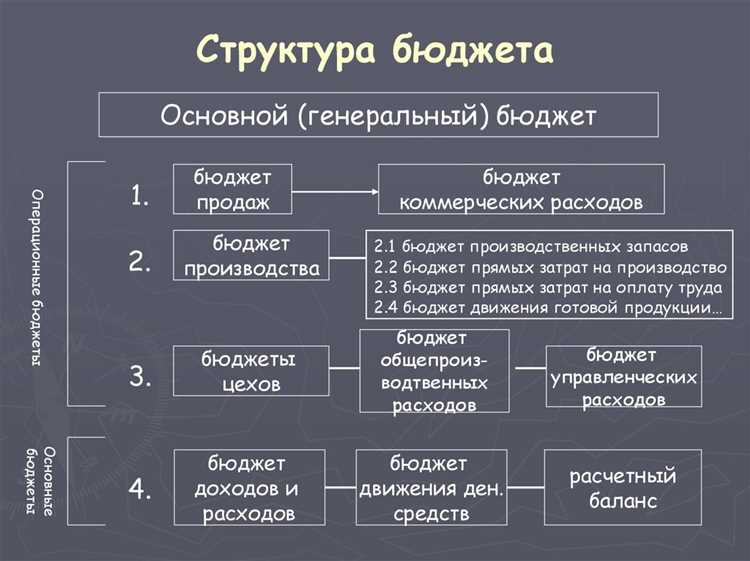 Структура бюджета

Основной (генеральный) бюджет

Операционные бюджеты

1.

бюджет продаж

бюджет коммерческих расходов

2.

бюджет производства

2.1 бюджет производственных запасов
2.2 бюджет прямых затрат на производство
2.3 бюджет прямых затрат на оплату труда
2.4 бюджет движения готовой продукции…

3.

бюджеты цехов

бюджет общепроизводтвенных расходов

бюджет управленческих расходов

Основные бюджеты

4.

бюджет доходов и расходов

бюджет движения ден. средств

расчетный баланс